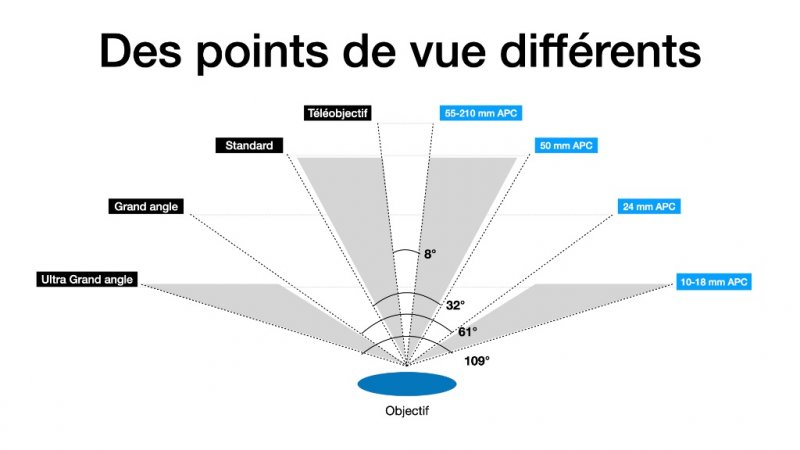 Des points de vue différents

Téléobjectif
55-210 mm APC
Standard
50 mm APC
Grand angle
24 mm APC
Ultra Grand angle
10-18 mm APC
8°
32°
61°
109°
Objectif